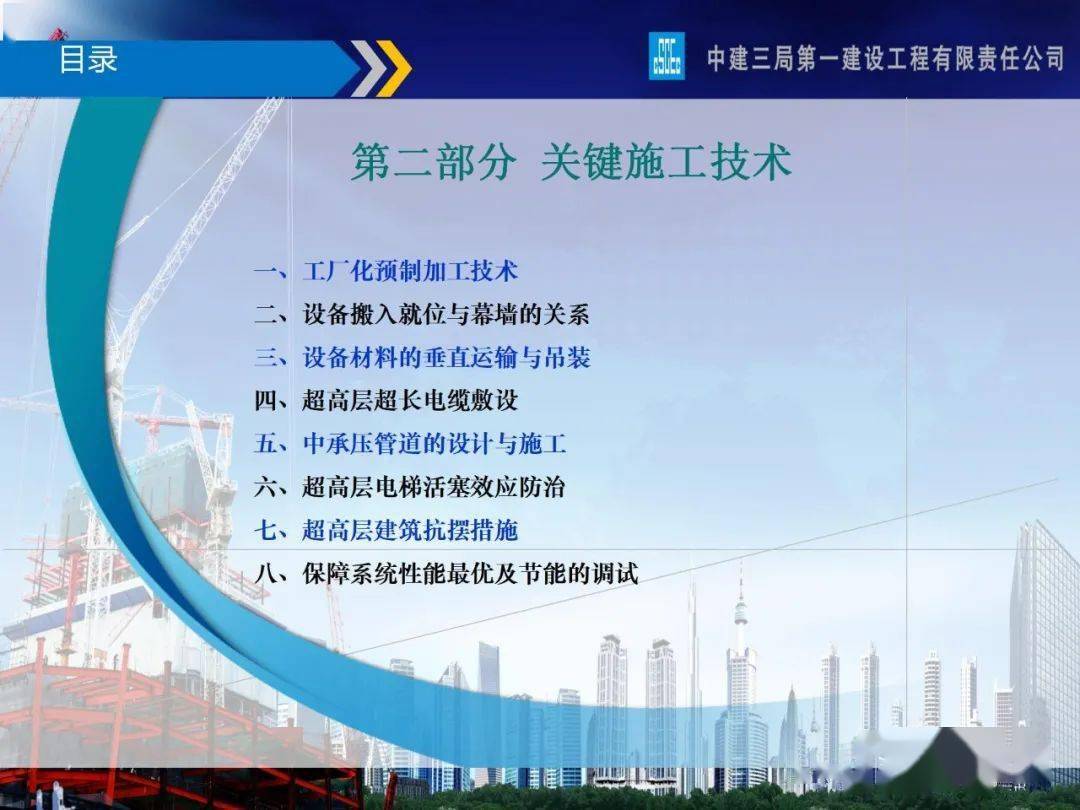 目录

中建三局第一建设工程有限责任公司

第二部分 关键施工技术

一、工厂化预制加工技术
二、设备搬入就位与幕墙的关系
三、设备材料的垂直运输与吊装
四、超高层超长电缆敷设
五、中承压管道的设计与施工
六、超高层电梯活塞效应防治
七、超高层建筑抗摆措施
八、保障系统性能最优及节能的调试